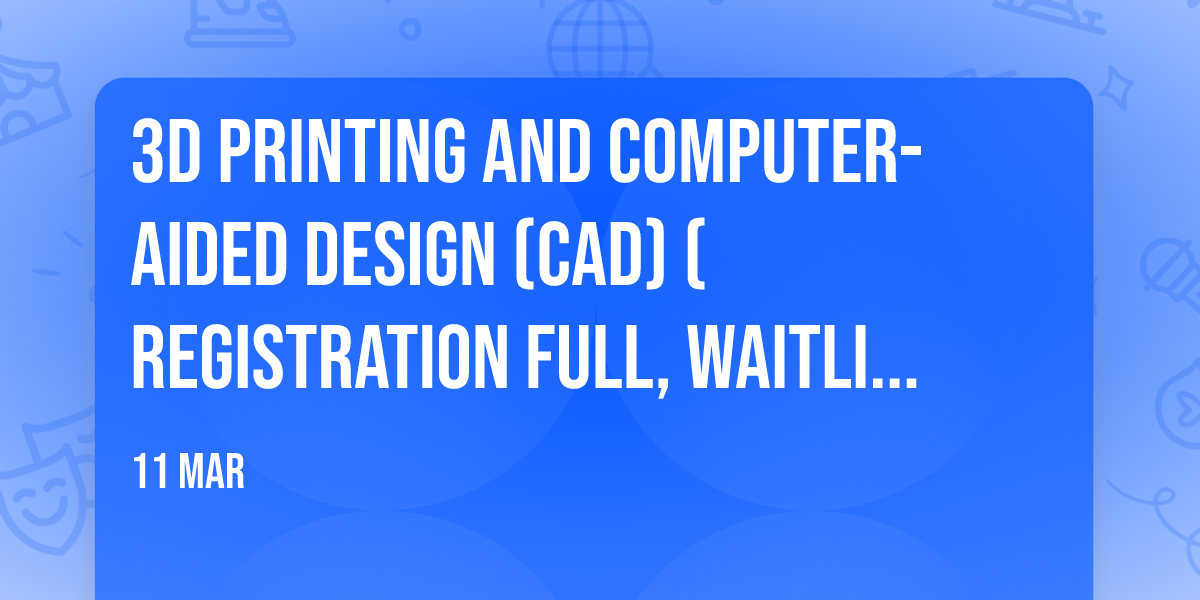 3D PRINTING AND COMPUTER-AIDED DESIGN (CAD) ( REGISTRATION FULL, WAITLI...

11 MAR